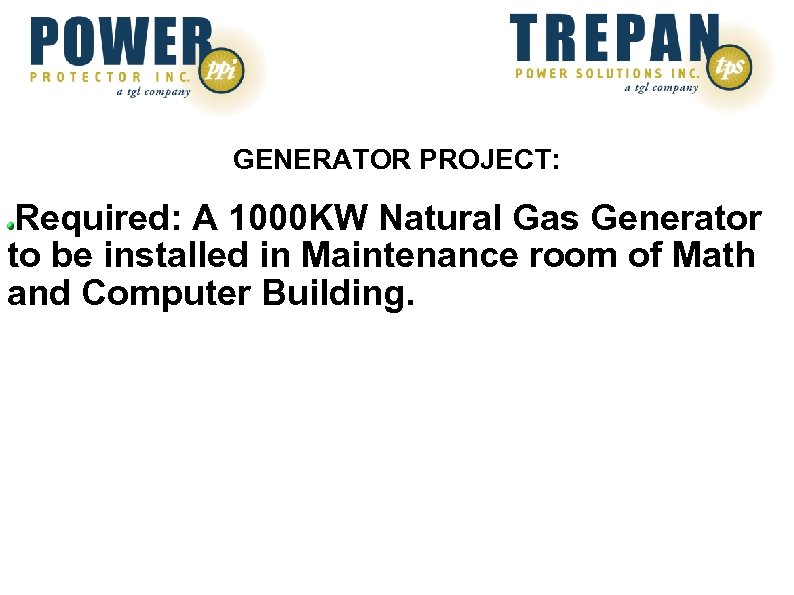 POWER
PROTECTOR INC.
ppi
a tgl company

TREPAN
POWER SOLUTIONS INC.
tps
a tgl company

GENERATOR PROJECT:

Required: A 1000KW Natural Gas Generator to be installed in Maintenance room of Math and Computer Building.